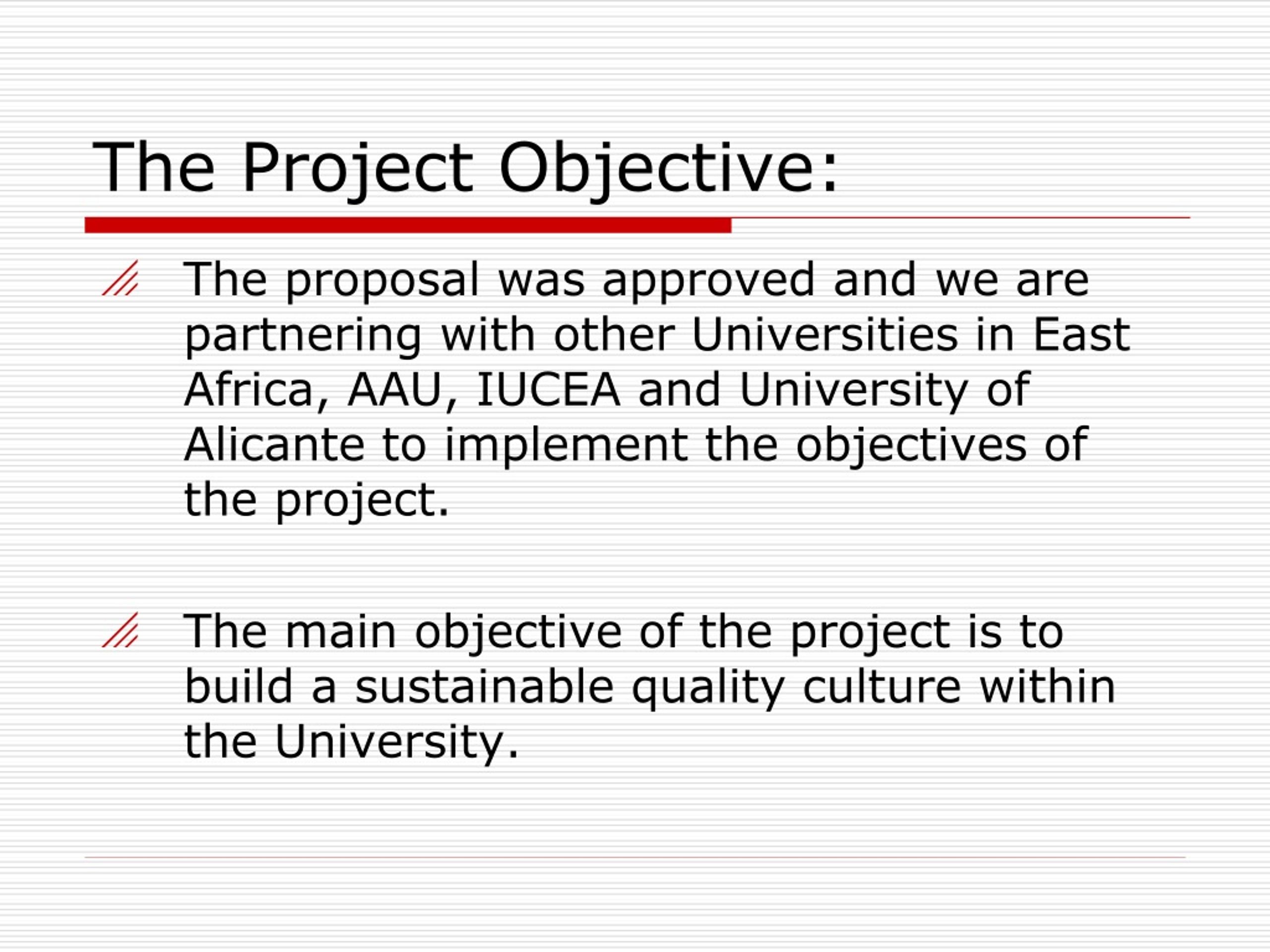 The Project Objective:

The proposal was approved and we are partnering with other Universities in East Africa, AAU, IUCEA and University of Alicante to implement the objectives of the project.

The main objective of the project is to build a sustainable quality culture within the University.